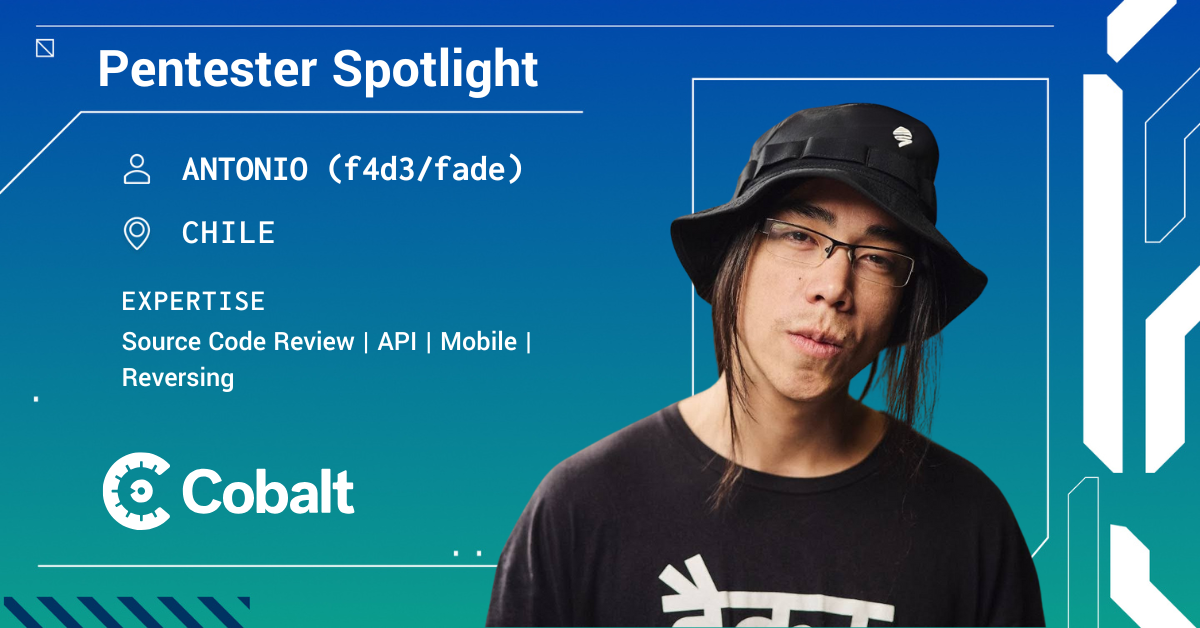 Pentester Spotlight

ANTONIO (f4d3/fade)

CHILE

EXPERTISE

Source Code Review | API | Mobile | Reversing

Cobalt